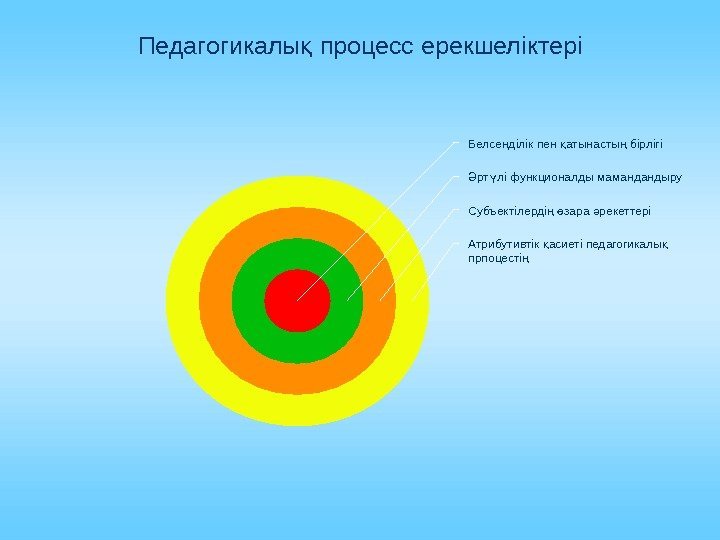 Педагогикалық процесс ерекшеліктері

Белсенділік пен қатынастың бірлігі

Әртүлі функционалды мамандандыру

Субъектілердің өзара әрекеттері

Атрибутивтік қасиеті педагогикалық прпоцестің